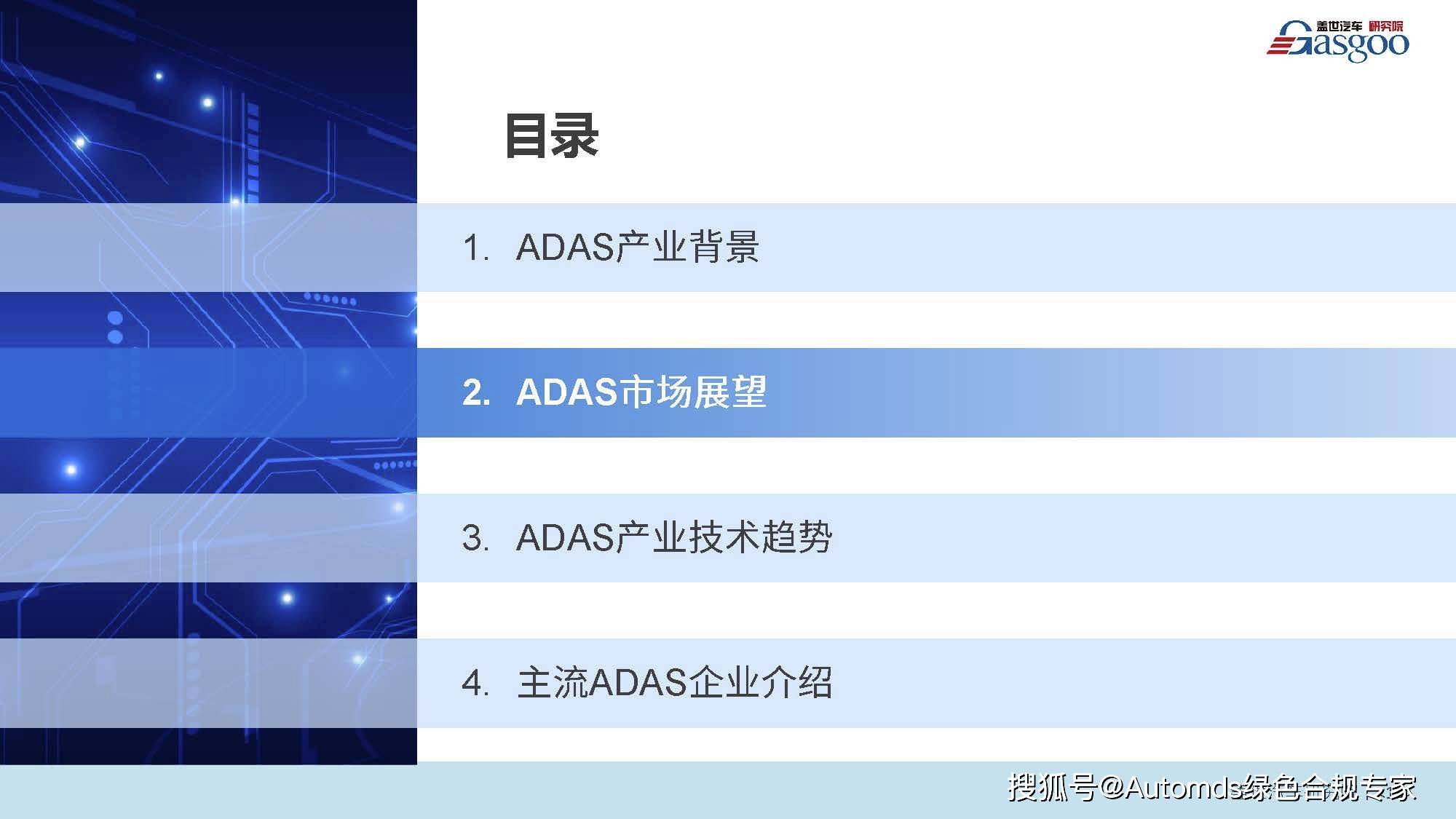 盖世汽车 研究院
Gasgoo

目录

1. ADAS产业背景

2. ADAS市场展望

3. ADAS产业技术趋势

4. 主流ADAS企业介绍

搜狐号@Automds绿色合规专家